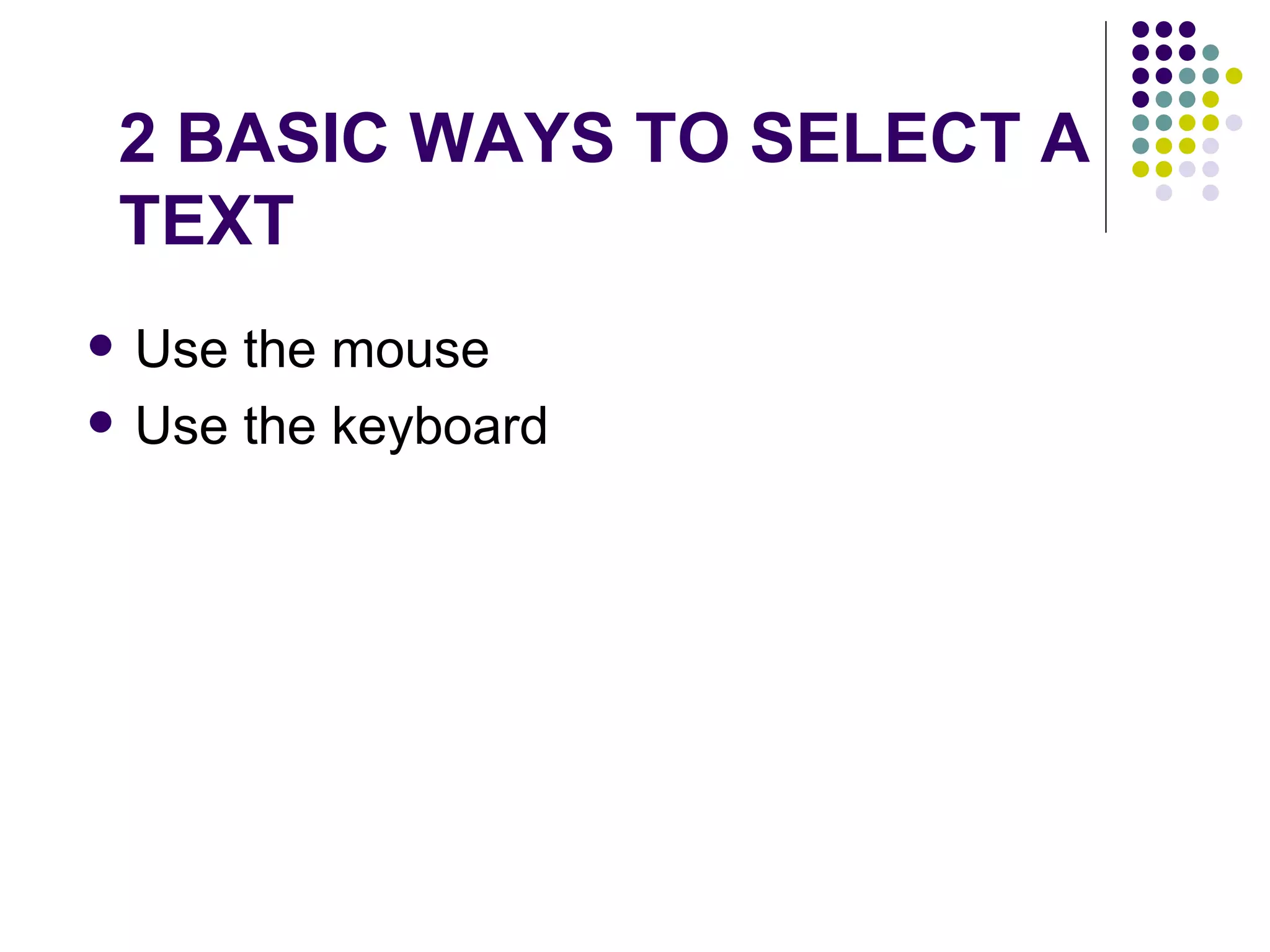 2 BASIC WAYS TO SELECT A TEXT

- Use the mouse
- Use the keyboard